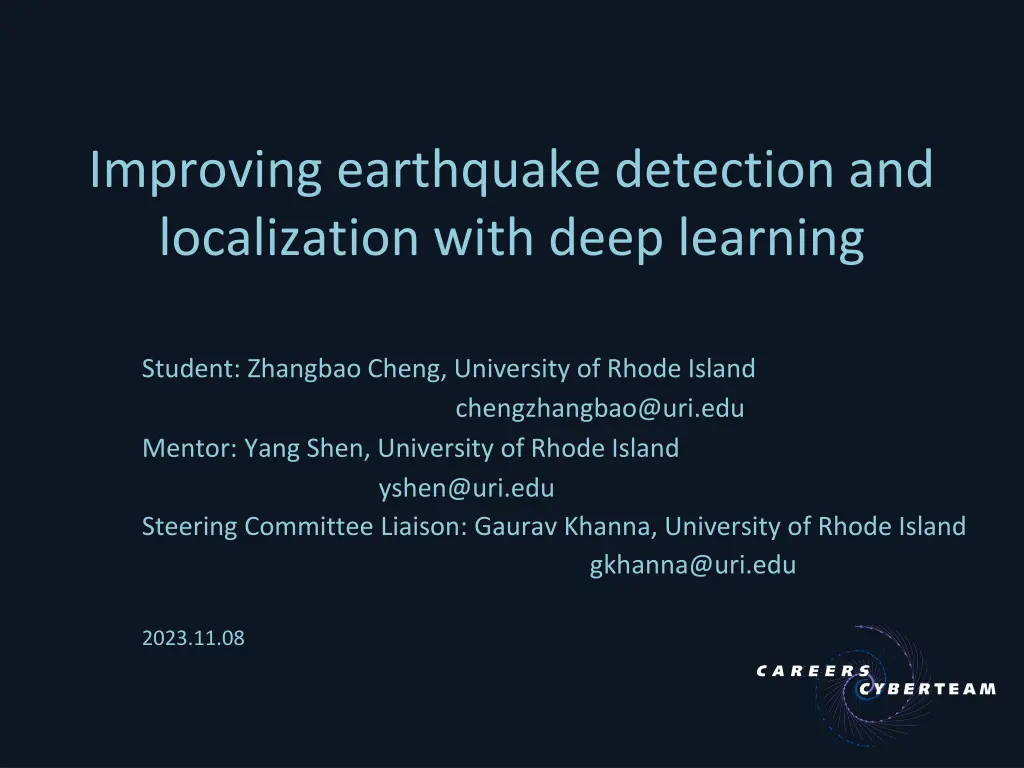 Improving earthquake detection and localization with deep learning

Student: Zhangbao Cheng, University of Rhode Island
chengzhangbao@uri.edu
Mentor: Yang Shen, University of Rhode Island
yshen@uri.edu
Steering Committee Liaison: Gaurav Khanna, University of Rhode Island
gkhanna@uri.edu

2023.11.08

CAREERS
CYBERTEAM